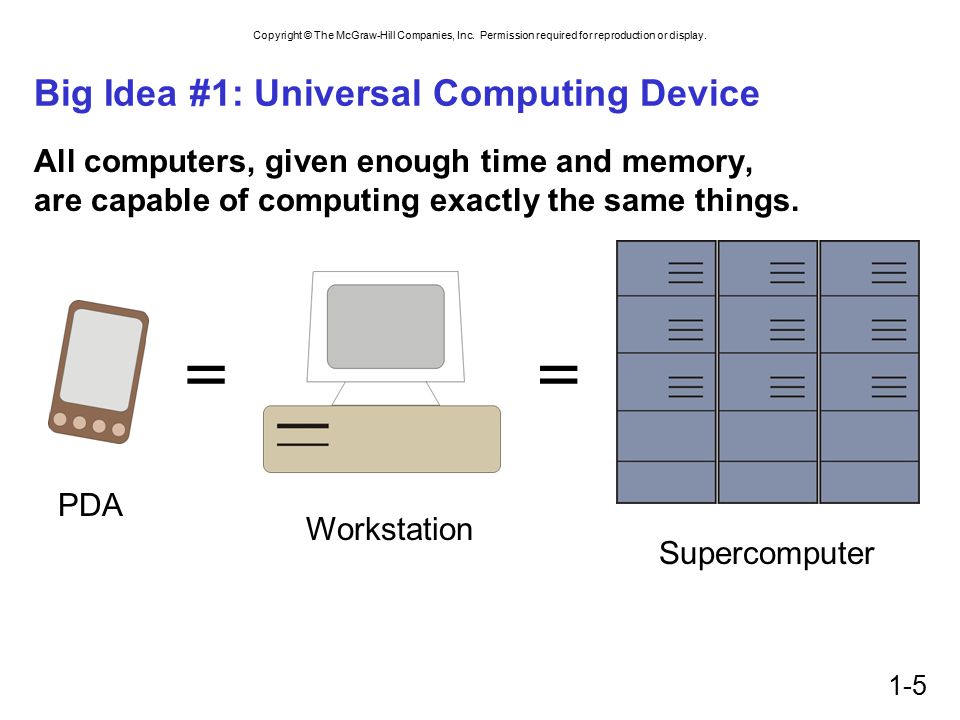 Copyright © The McGraw-Hill Companies, Inc. Permission required for reproduction or display.

Big Idea #1: Universal Computing Device

All computers, given enough time and memory, are capable of computing exactly the same things.

=

=

PDA

Workstation

Supercomputer

1-5